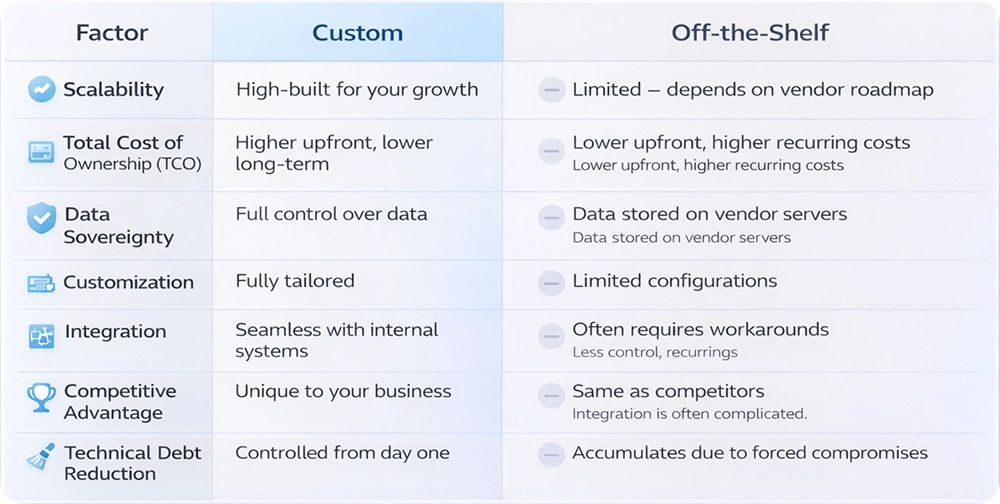 | Factor | Custom | Off-the-Shelf |
|---|---|---|
| Scalability | High-built for your growth | Limited – depends on vendor roadmap |
| Total Cost of Ownership (TCO) | Higher upfront, lower long-term | Lower upfront, higher recurring costs Lower upfront, higher recurring costs |
| Data Sovereignty | Full control over data | Data stored on vendor servers Data stored on vendor servers |
| Customization | Fully tailored | Limited configurations |
| Integration | Seamless with internal systems | Often requires workarounds Less control, recurrings |
| Competitive Advantage | Unique to your business | Same as competitors Integration is often complicated. |
| Technical Debt Reduction | Controlled from day one | Accumulates due to forced compromises |